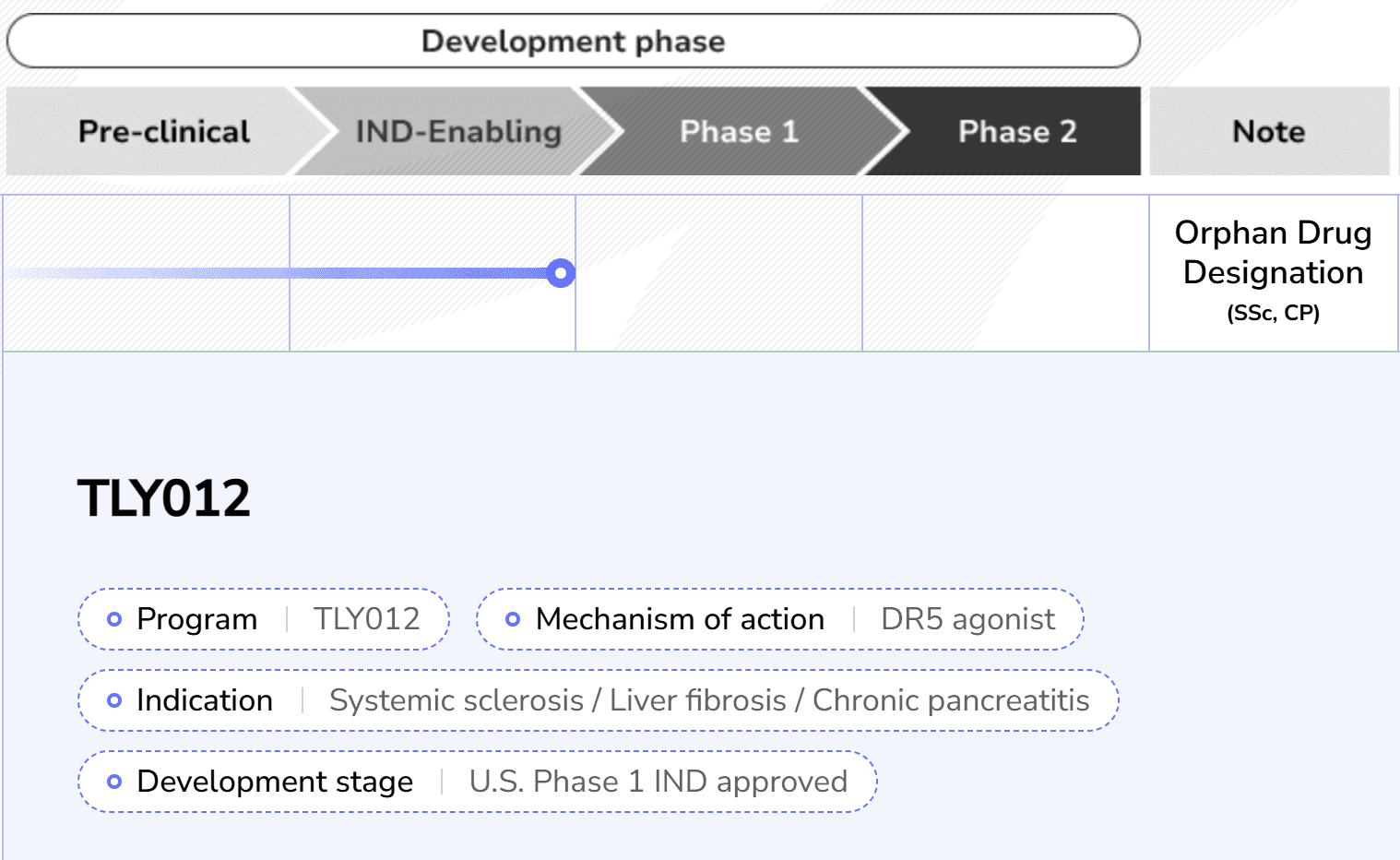 Development phase

Pre-clinical

IND-Enabling

Phase 1

Phase 2

Note

Orphan Drug Designation (SSc, CP)

TLY012

Program | TLY012

Mechanism of action | DR5 agonist

Indication | Systemic sclerosis / Liver fibrosis / Chronic pancreatitis

Development stage | U.S. Phase 1 IND approved